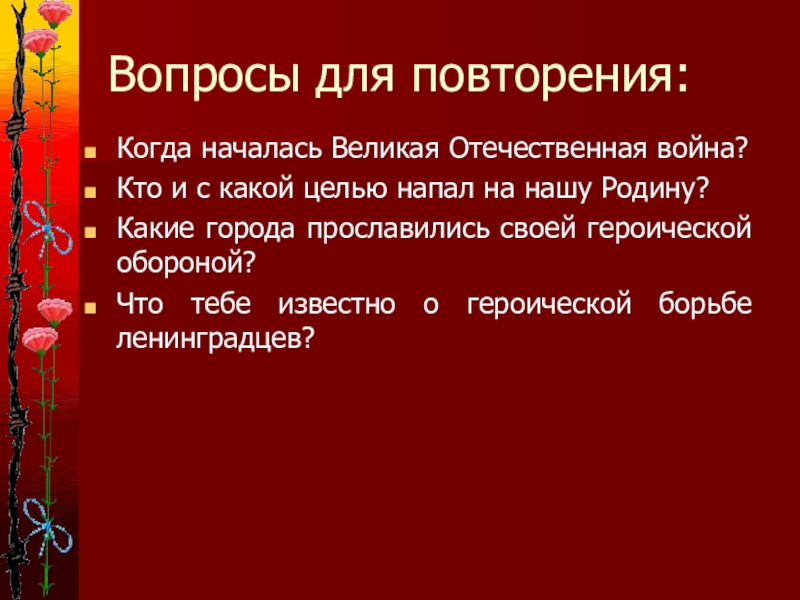 Вопросы для повторения:

Когда началась Великая Отечественная война?

Кто и с какой целью напал на нашу Родину?

Какие города прославились своей героической обороной?

Что тебе известно о героической борьбе ленинградцев?